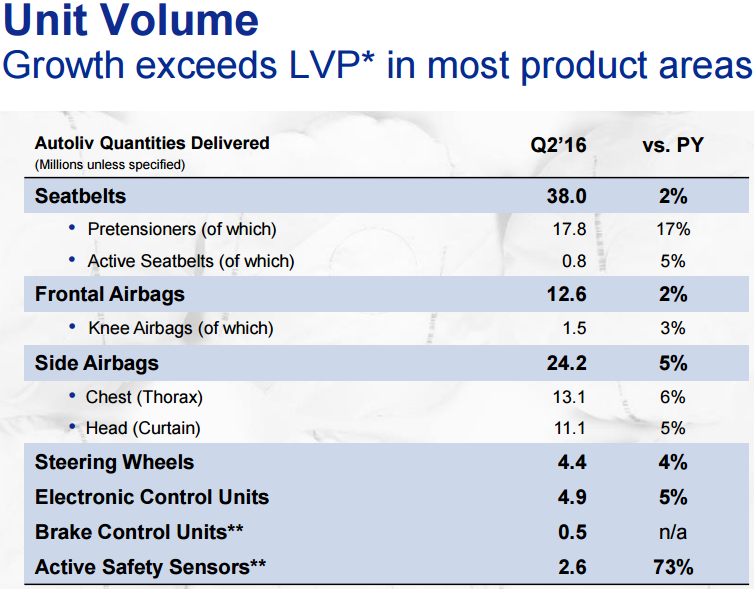 Unit Volume
Growth exceeds LVP* in most product areas

| Autoliv Quantities Delivered (Millions unless specified) | Q2'16 | vs. PY |
|---|---|---|
| Seatbelts | 38.0 | 2% |
| • Pretensioners (of which) | 17.8 | 17% |
| • Active Seatbelts (of which) | 0.8 | 5% |
| Frontal Airbags | 12.6 | 2% |
| • Knee Airbags (of which) | 1.5 | 3% |
| Side Airbags | 24.2 | 5% |
| • Chest (Thorax) | 13.1 | 6% |
| • Head (Curtain) | 11.1 | 5% |
| Steering Wheels | 4.4 | 4% |
| Electronic Control Units | 4.9 | 5% |
| Brake Control Units** | 0.5 | n/a |
| Active Safety Sensors** | 2.6 | 73% |